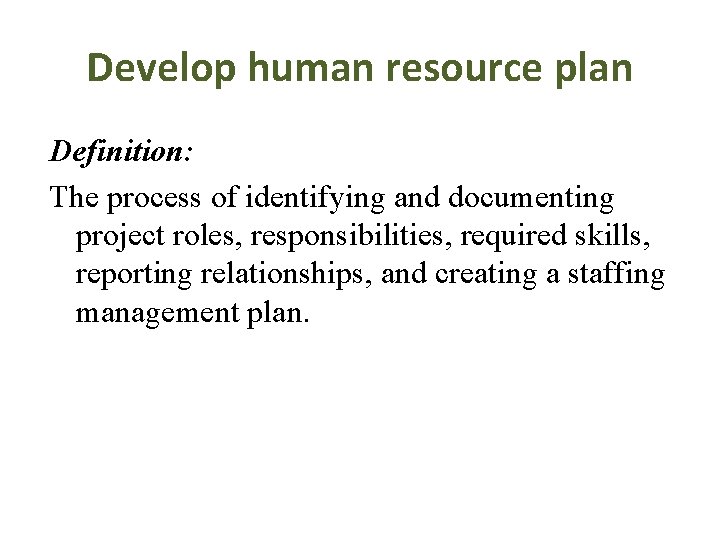 Develop human resource plan

Definition:

The process of identifying and documenting project roles, responsibilities, required skills, reporting relationships, and creating a staffing management plan.